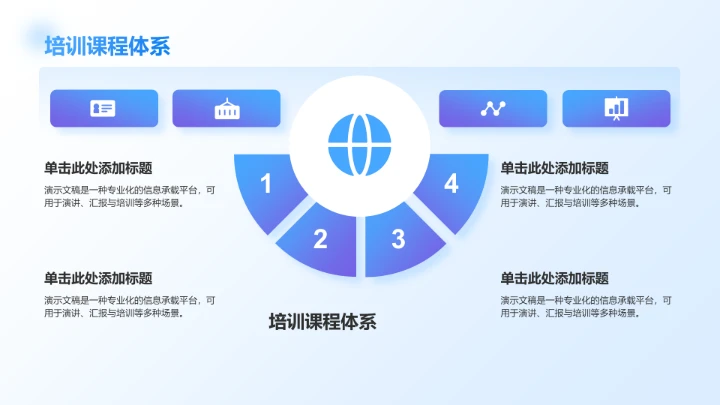 培训课程体系

单击此处添加标题

演示文稿是一种专业化的信息承载平台，可用于演讲、汇报与培训等多种场景。

单击此处添加标题

演示文稿是一种专业化的信息承载平台，可用于演讲、汇报与培训等多种场景。

1

2

3

4

培训课程体系

单击此处添加标题

演示文稿是一种专业化的信息承载平台，可用于演讲、汇报与培训等多种场景。

单击此处添加标题

演示文稿是一种专业化的信息承载平台，可用于演讲、汇报与培训等多种场景。